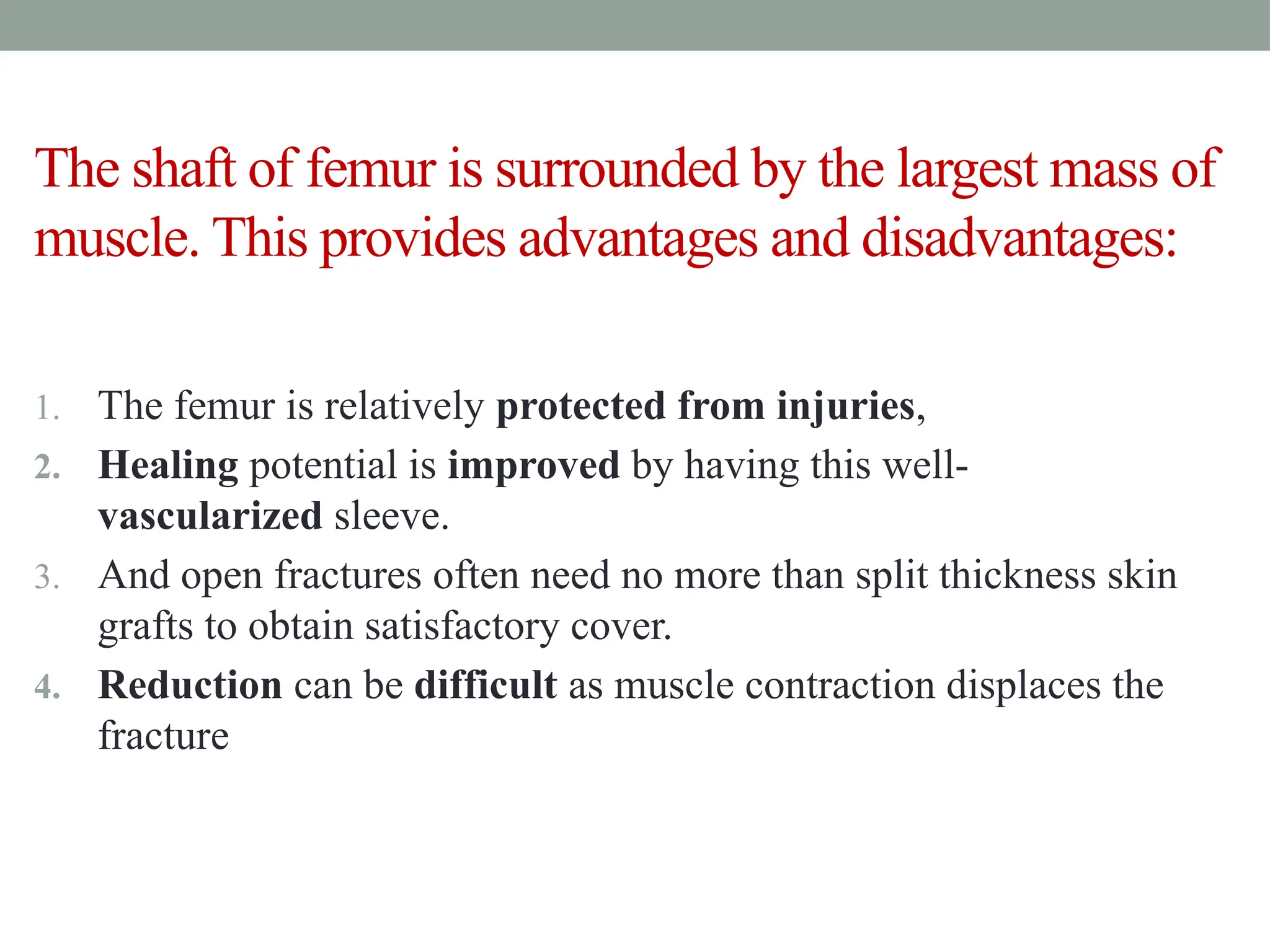 The shaft of femur is surrounded by the largest mass of muscle. This provides advantages and disadvantages:

1. The femur is relatively protected from injuries,
2. Healing potential is improved by having this well-vascularized sleeve.
3. And open fractures often need no more than split thickness skin grafts to obtain satisfactory cover.
4. Reduction can be difficult as muscle contraction displaces the fracture